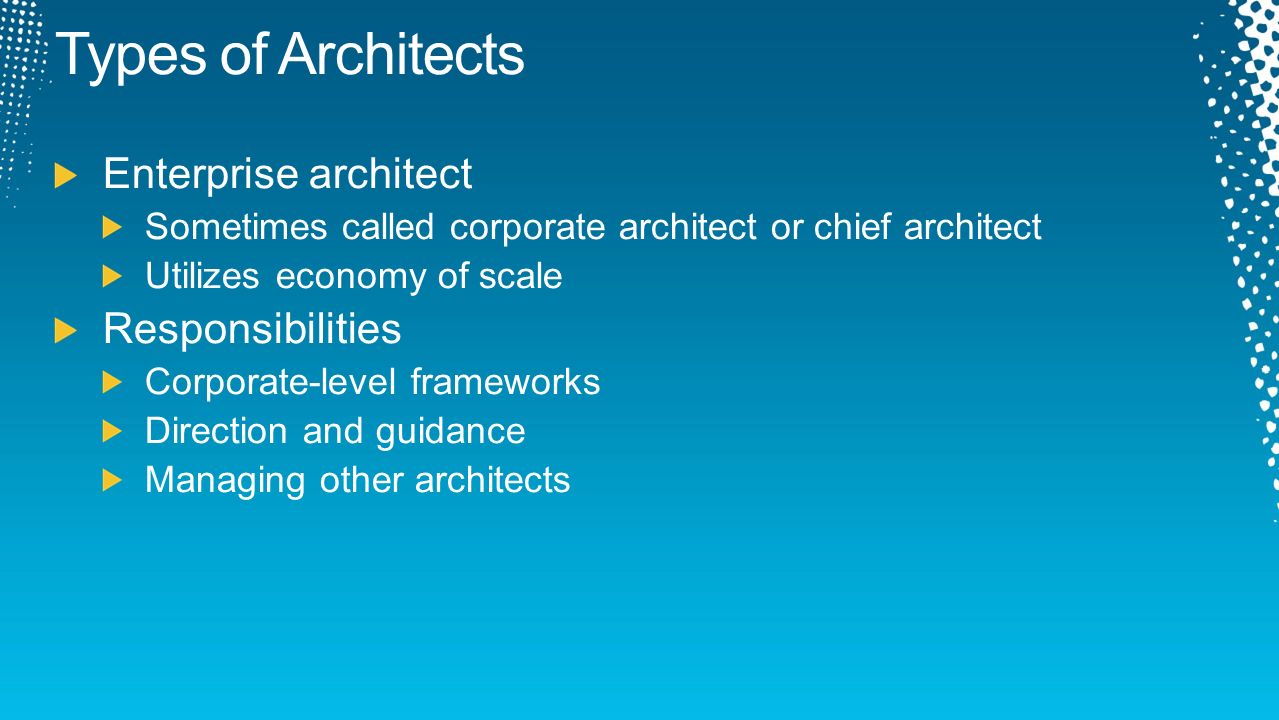 Types of Architects

Enterprise architect

Sometimes called corporate architect or chief architect

Utilizes economy of scale

Responsibilities

Corporate-level frameworks

Direction and guidance

Managing other architects